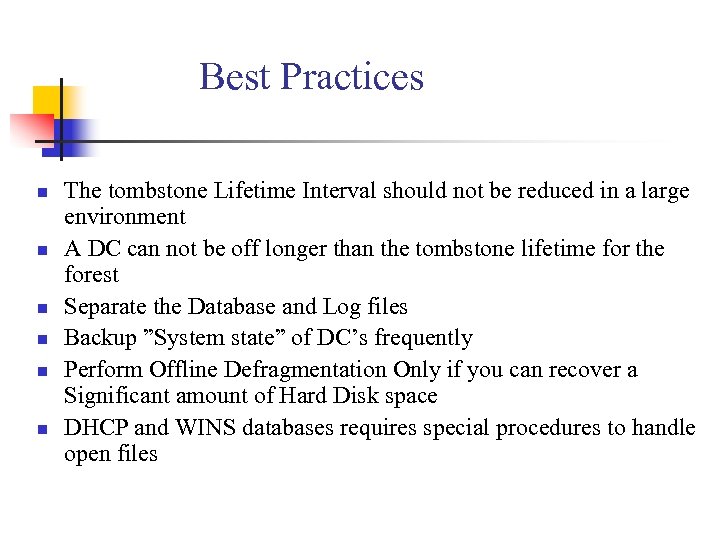 Best Practices

- The tombstone Lifetime Interval should not be reduced in a large environment
- A DC can not be off longer than the tombstone lifetime for the forest
- Separate the Database and Log files
- Backup ”System state” of DC’s frequently
- Perform Offline Defragmentation Only if you can recover a Significant amount of Hard Disk space
- DHCP and WINS databases requires special procedures to handle open files